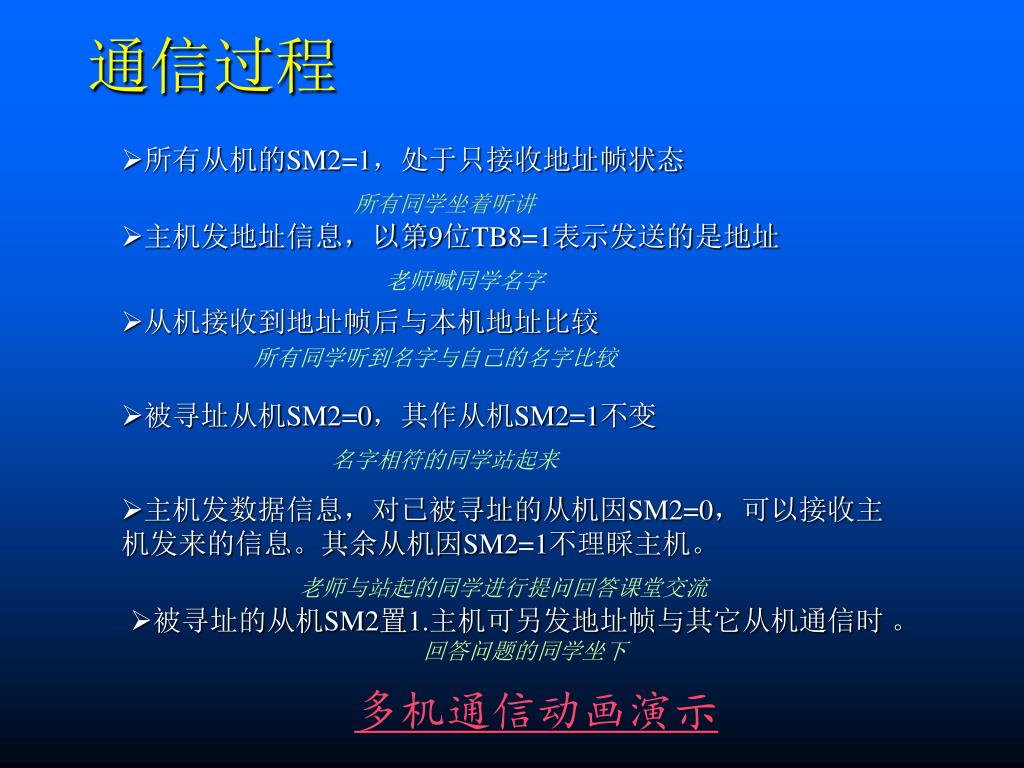 通信过程

➢所有从机的SM2=1，处于只接收地址帧状态

所有同学坐着听讲

➢主机发地址信息，以第9位TB8=1表示发送的是地址

老师喊同学名字

➢从机接收到地址帧后与本机地址比较

所有同学听到名字与自己的名字比较

➢被寻址从机SM2=0，其作从机SM2=1不变

名字相符的同学站起来

➢主机发数据信息，对已被寻址的从机因SM2=0，可以接收主机发来的信息。其余从机因SM2=1不理睬主机。

老师与站起的同学进行提问回答课堂交流

➢被寻址的从机SM2置1.主机可另发地址帧与其它从机通信时 。

回答问题的同学坐下

多机通信动画演示